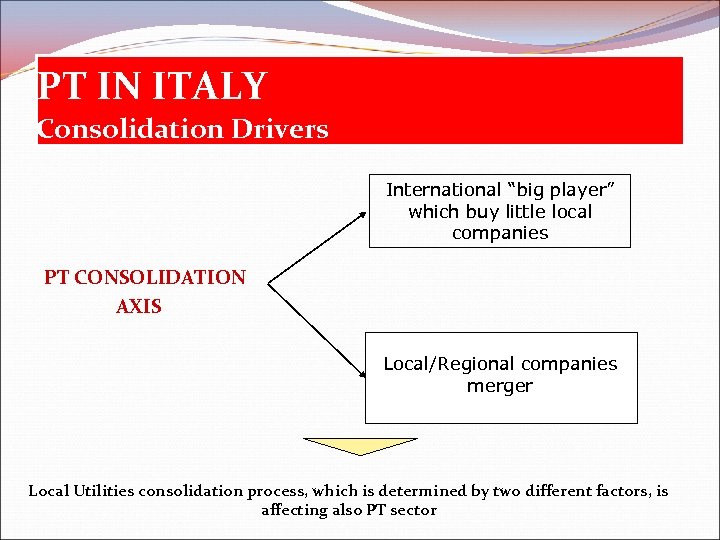 PT IN ITALY
Consolidation Drivers

PT CONSOLIDATION AXIS

International “big player” which buy little local companies

Local/Regional companies merger

Local Utilities consolidation process, which is determined by two different factors, is affecting also PT sector